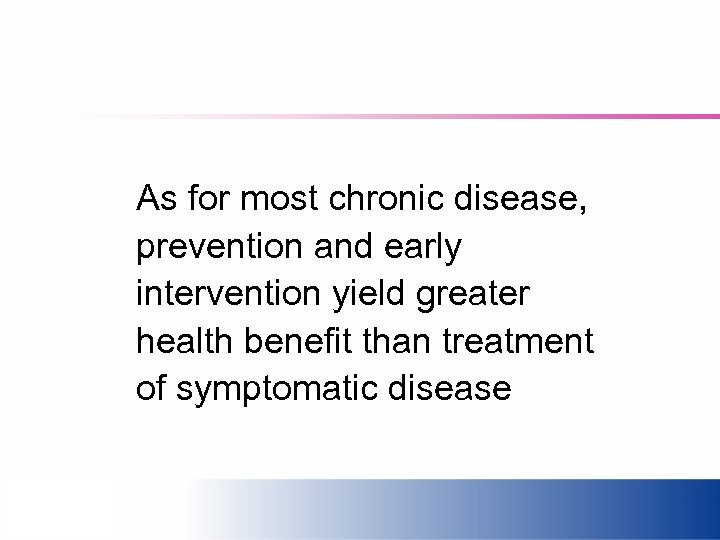 As for most chronic disease, prevention and early intervention yield greater health benefit than treatment of symptomatic disease